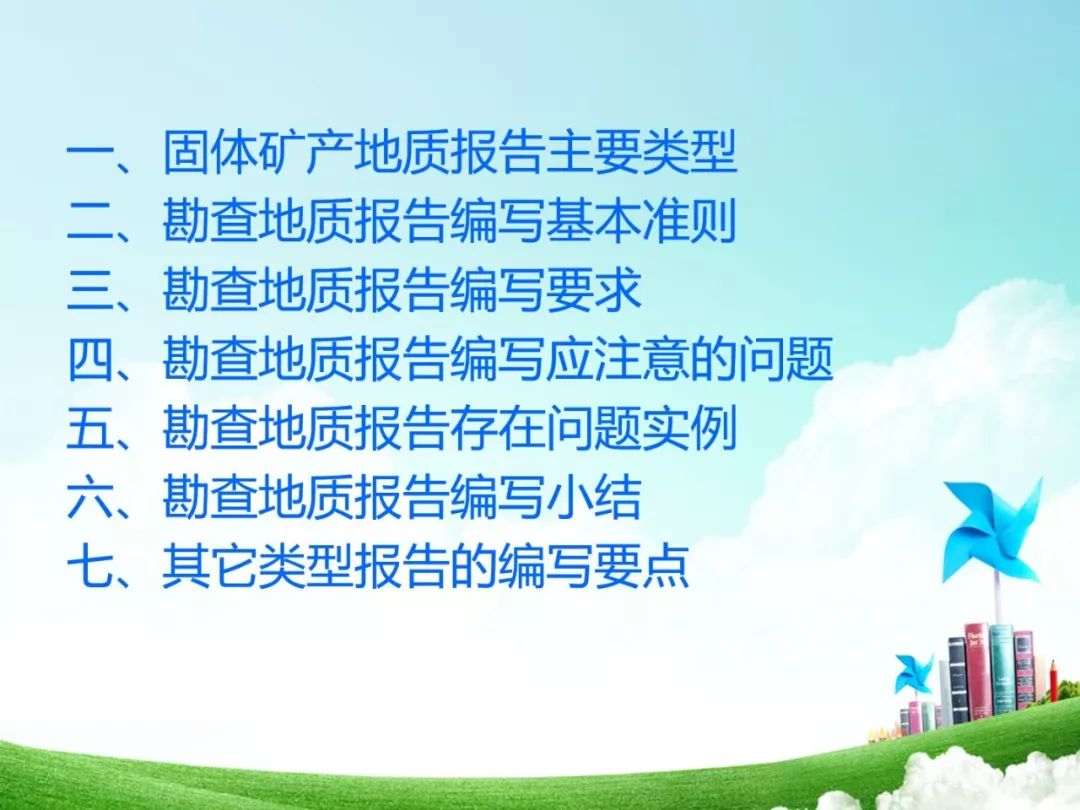 一、固体矿产地质报告主要类型
二、勘查地质报告编写基本准则
三、勘查地质报告编写要求
四、勘查地质报告编写应注意的问题
五、勘查地质报告存在问题实例
六、勘查地质报告编写小结
七、其它类型报告的编写要点